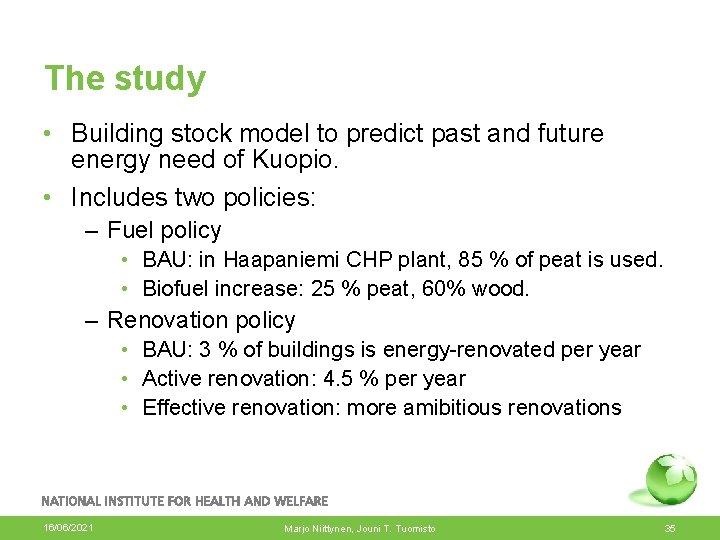 The study

• Building stock model to predict past and future energy need of Kuopio.

• Includes two policies:

– Fuel policy

• BAU: in Haapaniemi CHP plant, 85 % of peat is used.

• Biofuel increase: 25 % peat, 60% wood.

– Renovation policy

• BAU: 3 % of buildings is energy-renovated per year

• Active renovation: 4.5 % per year

• Effective renovation: more amibitious renovations

NATIONAL INSTITUTE FOR HEALTH AND WELFARE

16/06/2021

Marjo Niittynen, Jouni T. Tuomisto

35